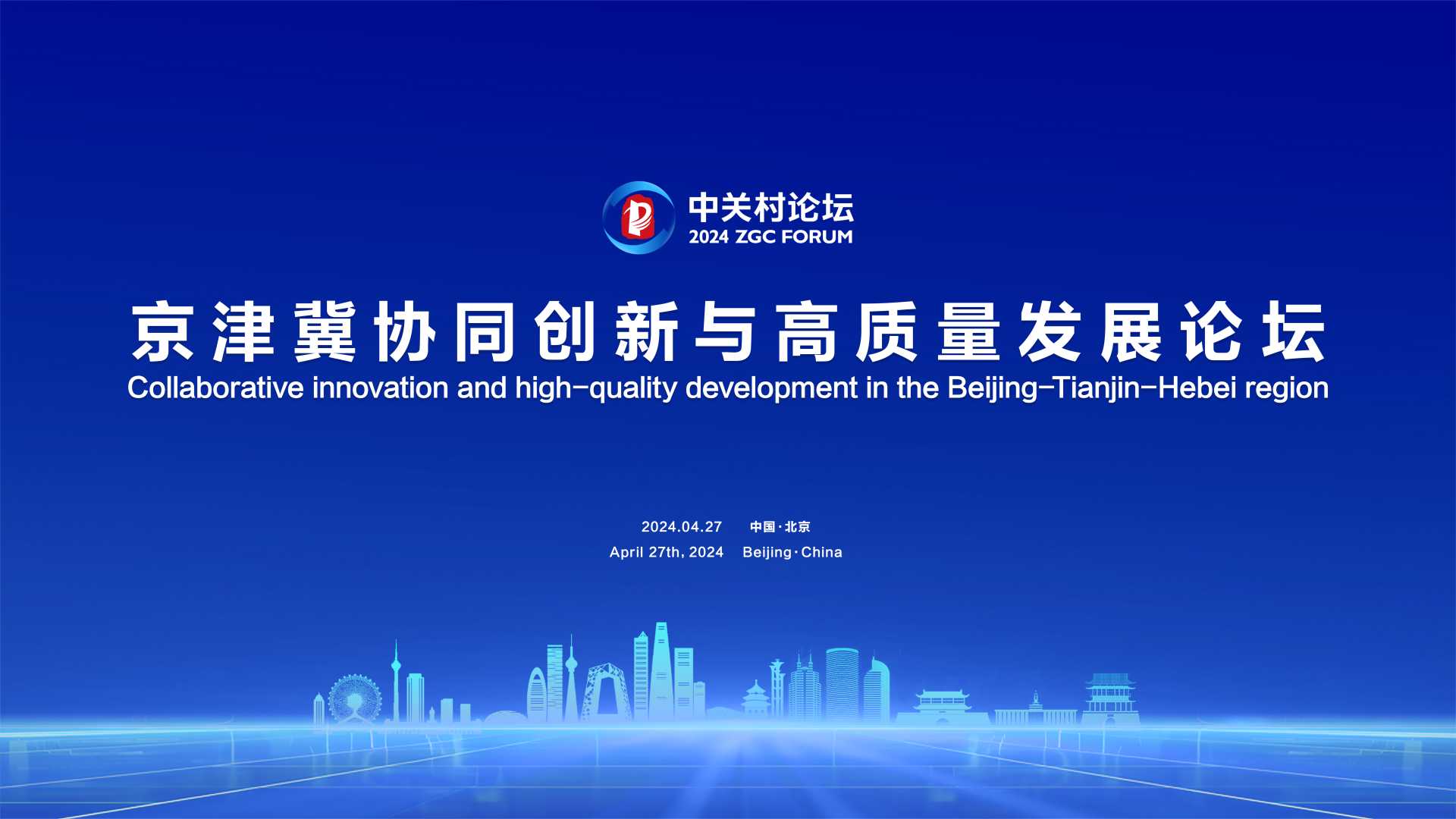 中关村论坛
2024 ZGC FORUM

京津冀协同创新与高质量发展论坛
Collaborative innovation and high-quality development in the Beijing-Tianjin-Hebei region

2024.04.27　中国·北京
April 27th, 2024　Beijing·China